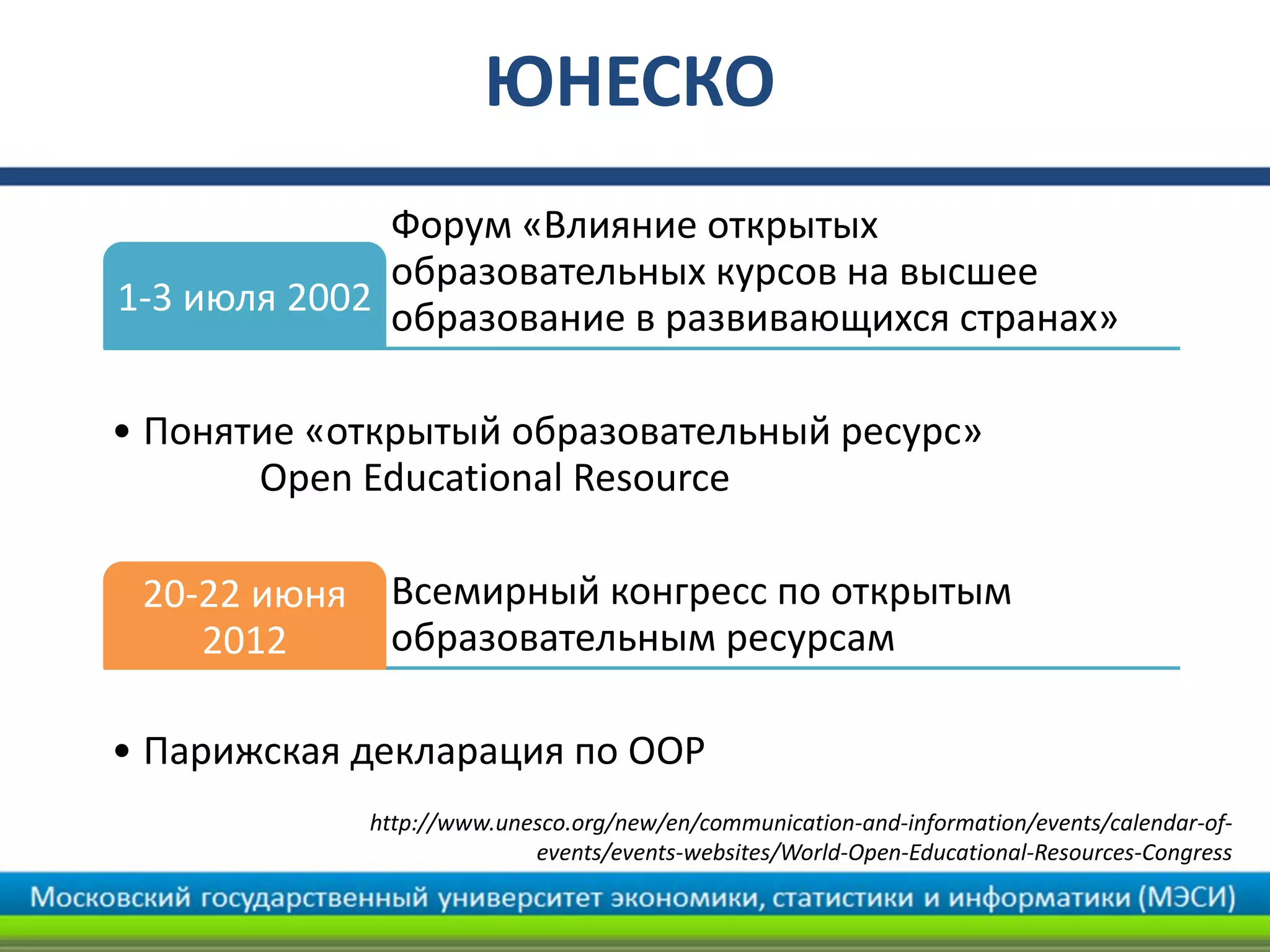 ЮНЕСКО

1-3 июля 2002

Форум «Влияние открытых образовательных курсов на высшее образование в развивающихся странах»

• Понятие «открытый образовательный ресурс»
Open Educational Resource

20-22 июня 2012

Всемирный конгресс по открытым образовательным ресурсам

• Парижская декларация по ООР

http://www.unesco.org/new/en/communication-and-information/events/calendar-of-events/events-websites/World-Open-Educational-Resources-Congress

Московский государственный университет экономики, статистики и информатики (МЭСИ)